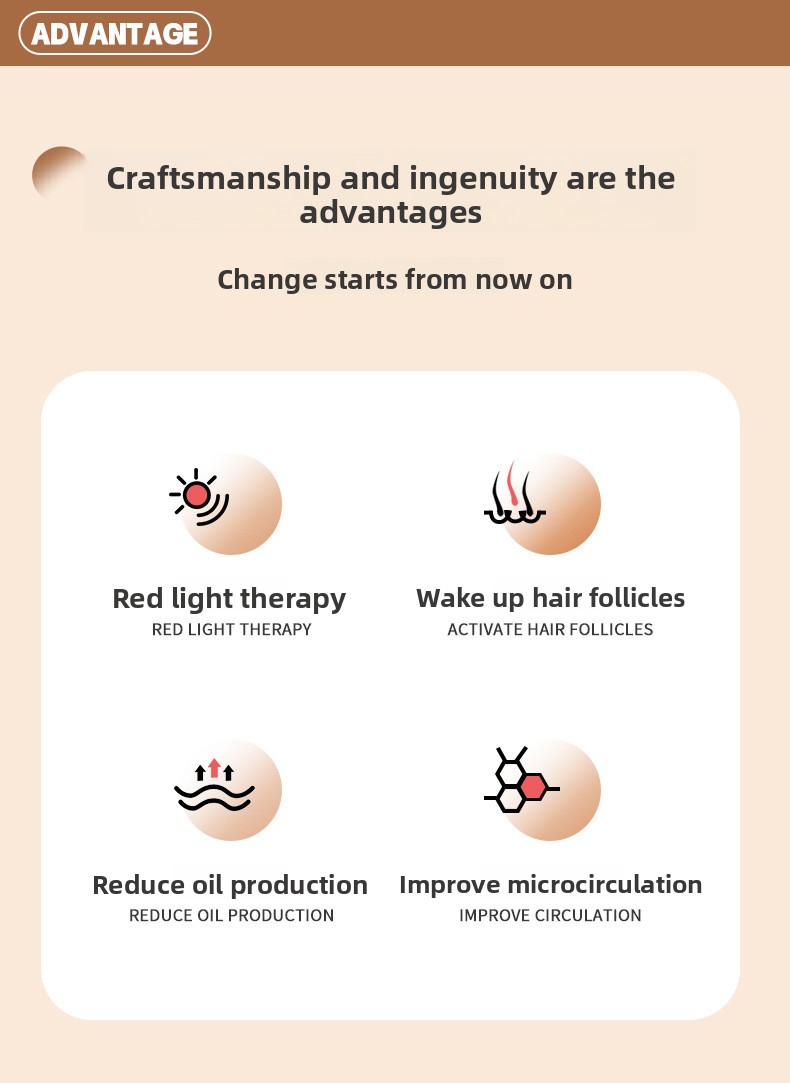 ADVANTAGE

Craftsmanship and ingenuity are the advantages

Change starts from now on

Red light therapy
RED LIGHT THERAPY

Wake up hair follicles
ACTIVATE HAIR FOLLICLES

Reduce oil production
REDUCE OIL PRODUCTION

Improve microcirculation
IMPROVE CIRCULATION